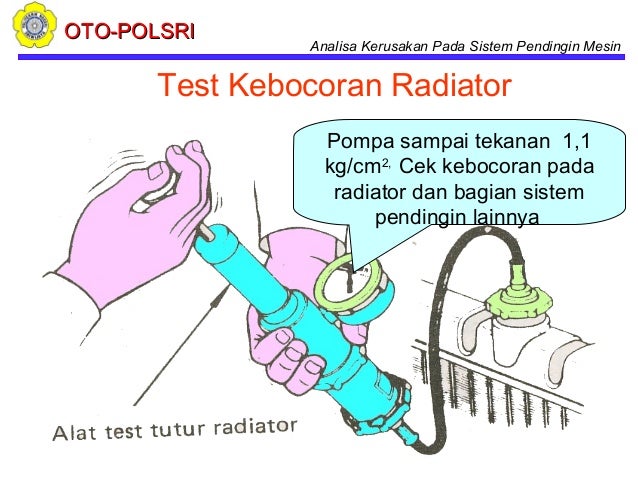 OTO-POLSRI

Analisa Kerusakan Pada Sistem Pendingin Mesin

Test Kebocoran Radiator

Pompa sampai tekanan 1,1 kg/cm$^{2,}$ Cek kebocoran pada radiator dan bagian sistem pendingin lainnya

Alat test tutur radiator